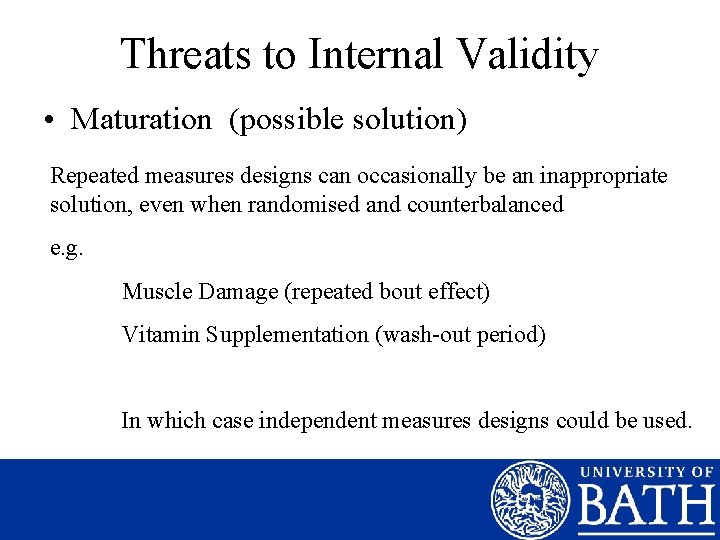 Threats to Internal Validity

• Maturation (possible solution)

Repeated measures designs can occasionally be an inappropriate solution, even when randomised and counterbalanced

e.g.

Muscle Damage (repeated bout effect)

Vitamin Supplementation (wash-out period)

In which case independent measures designs could be used.

UNIVERSITY OF BATH